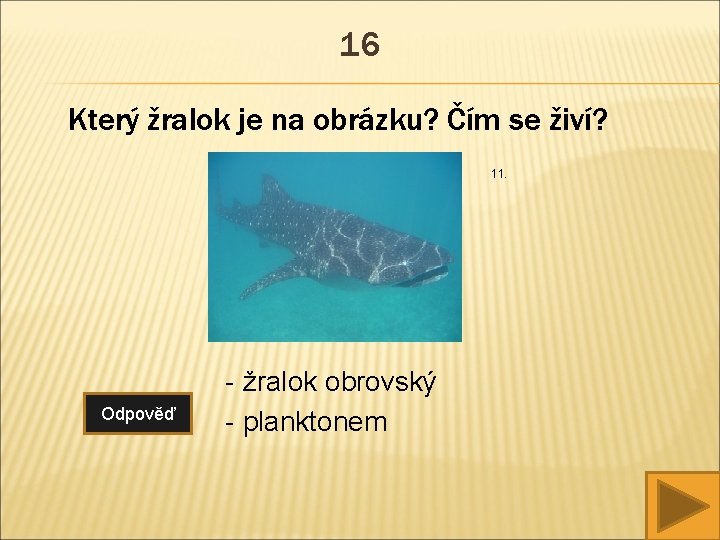 16

Který žralok je na obrázku? Čím se živí?

11.

Odpověď

- žralok obrovský
- planktonem